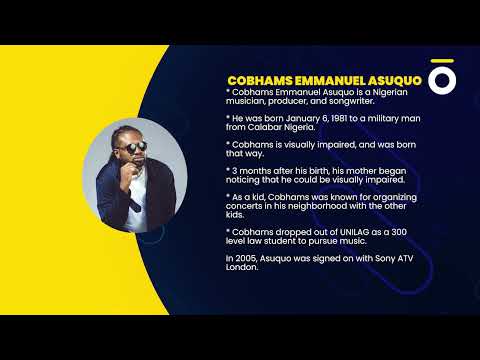 COBHAMS EMMANUEL ASUQUO

* Cobhams Emmanuel Asuquo is a Nigerian musician, producer, and songwriter.

* He was born January 6, 1981 to a military man from Calabar Nigeria.

* Cobhams is visually impaired, and was born that way.

* 3 months after his birth, his mother began noticing that he could be visually impaired.

* As a kid, Cobhams was known for organizing concerts in his neighborhood with the other kids.

* Cobhams dropped out of UNILAG as a 300 level law student to pursue music.

In 2005, Asuquo was signed on with Sony ATV London.